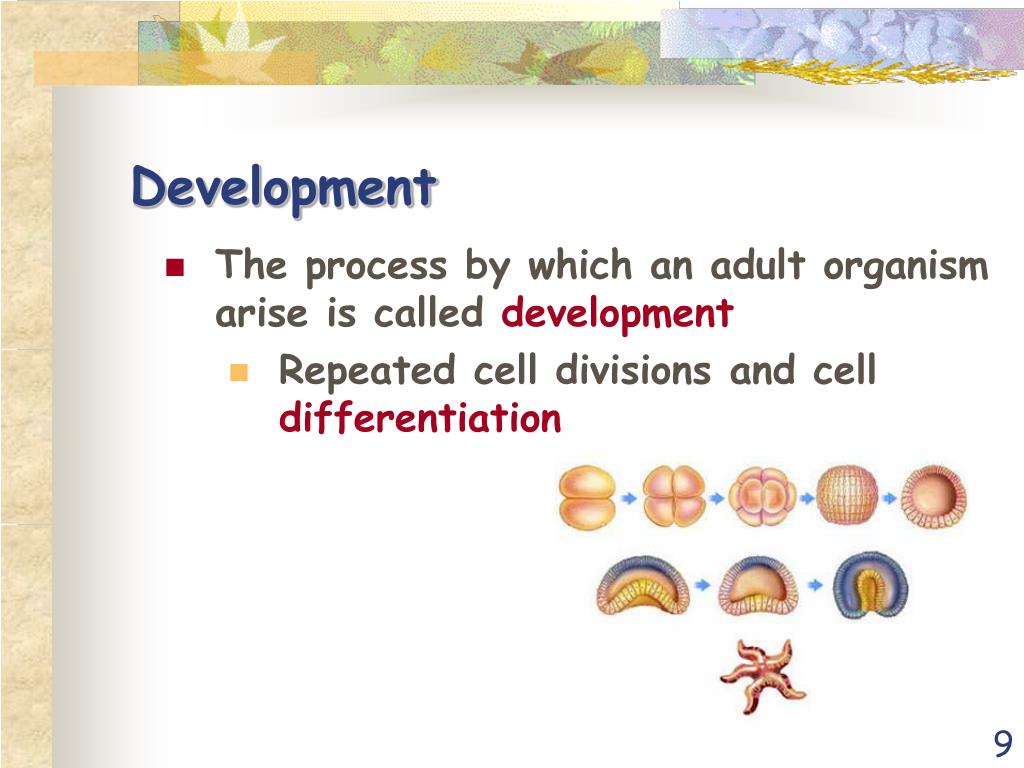 Development

The process by which an adult organism arise is called development

Repeated cell divisions and cell differentiation

9